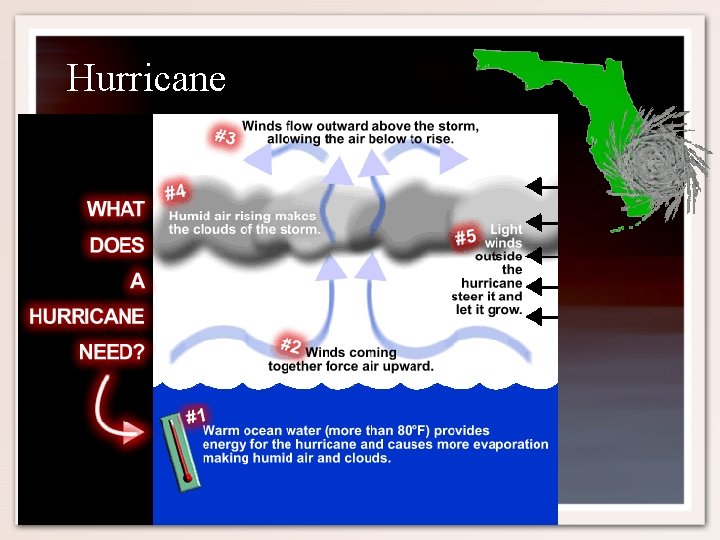 Hurricane

WHAT DOES A HURRICANE NEED?

#3 Winds flow outward above the storm, allowing the air below to rise.

#4 Humid air rising makes the clouds of the storm.

#5 Light winds outside the hurricane steer it and let it grow.

#2 Winds coming together force air upward.

#1 Warm ocean water (more than 80°F) provides energy for the hurricane and causes more evaporation making humid air and clouds.